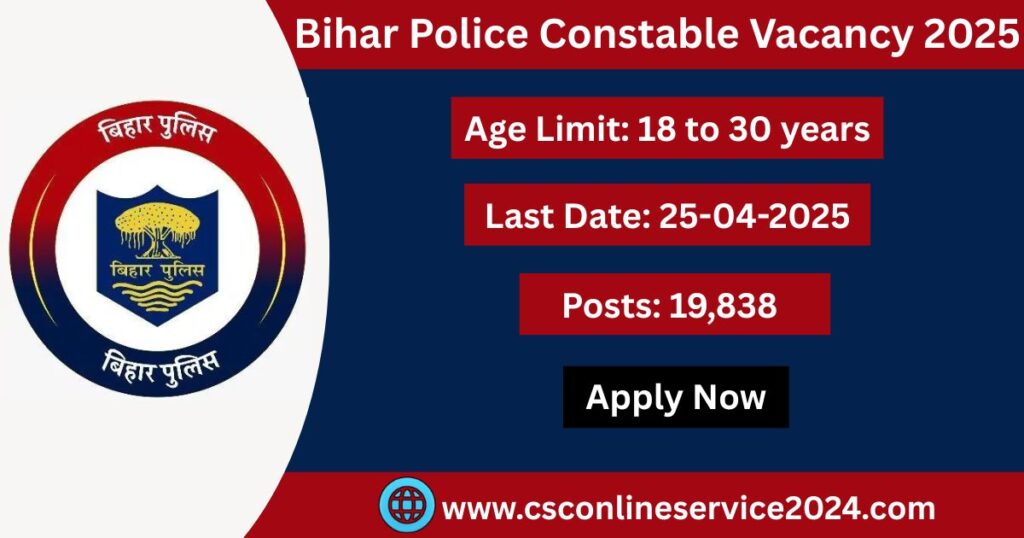 Bihar Police Constable Vacancy 2025

बिहार पुलिस

बिहार पुलिस

बिहार पुलिस

Age Limit: 18 to 30 years

Last Date: 25-04-2025

Posts: 19,838

Apply Now

www.csconlineservice2024.com